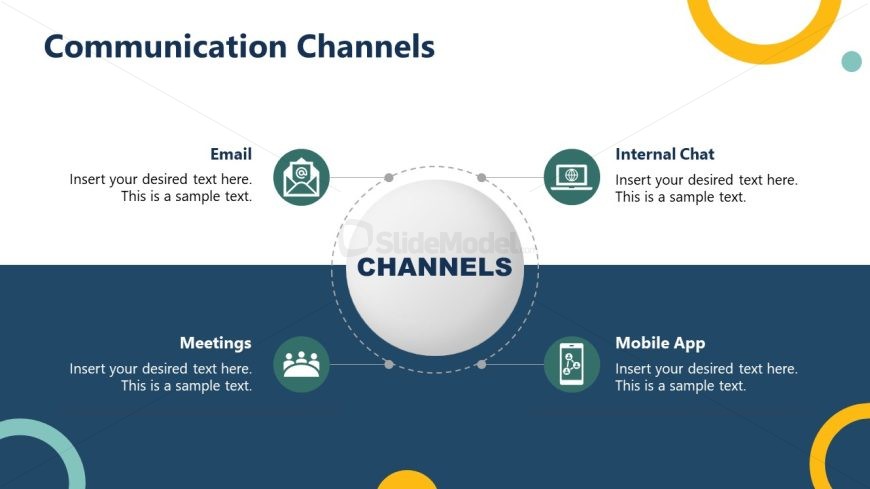 Communication Channels

Email
Insert your desired text here. This is a sample text.

Internal Chat
Insert your desired text here. This is a sample text.

SlideModel

CHANNELS

Meetings
Insert your desired text here. This is a sample text.

Mobile App
Insert your desired text here. This is a sample text.